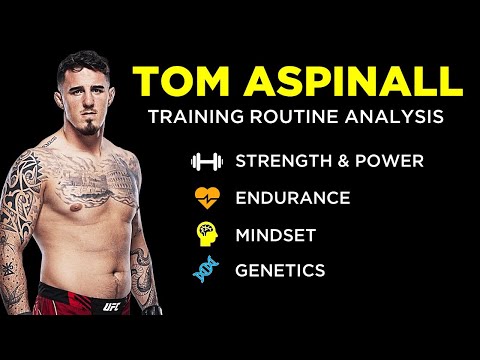 TOM ASPINALL
TRAINING ROUTINE ANALYSIS

STRENGTH & POWER
ENDURANCE
MINDSET
GENETICS

UFC